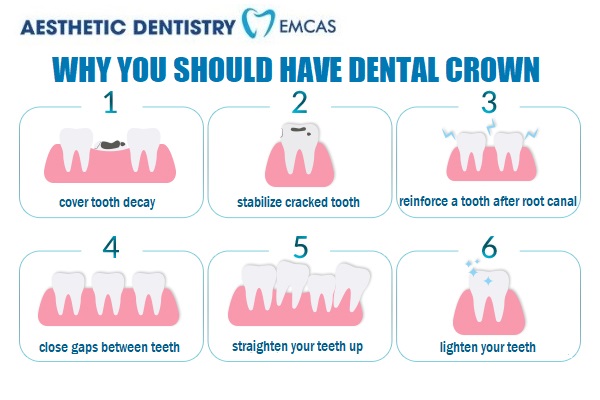 AESTHETIC DENTISTRY EMCAS

WHY YOU SHOULD HAVE DENTAL CROWN

1

cover tooth decay

2

stabilize cracked tooth

3

reinforce a tooth after root canal

4

close gaps between teeth

5

straighten your teeth up

6

lighten your teeth